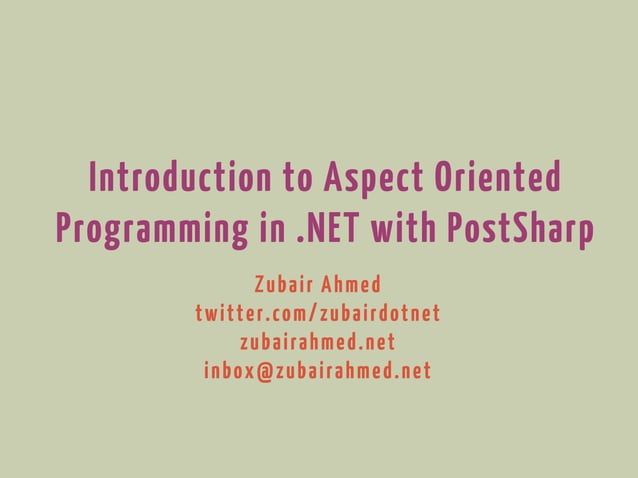 Introduction to Aspect Oriented Programming in .NET with PostSharp

Zubair Ahmed
twitter.com/zubairdotnet
zubairahmed.net
inbox@zubairahmed.net